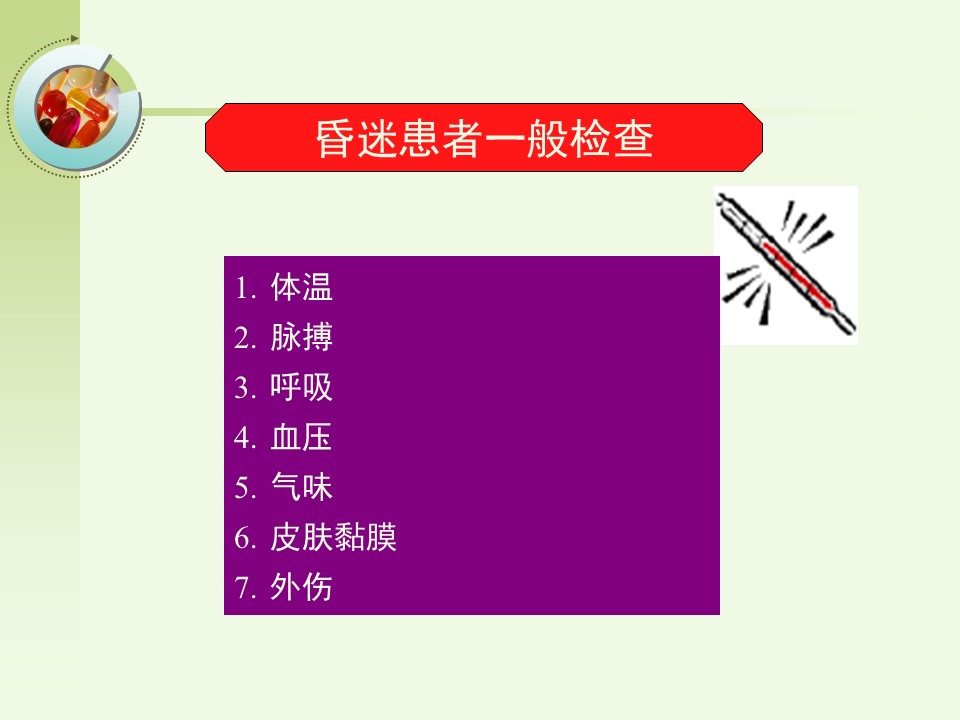 昏迷患者一般检查

1. 体温
2. 脉搏
3. 呼吸
4. 血压
5. 气味
6. 皮肤黏膜
7. 外伤